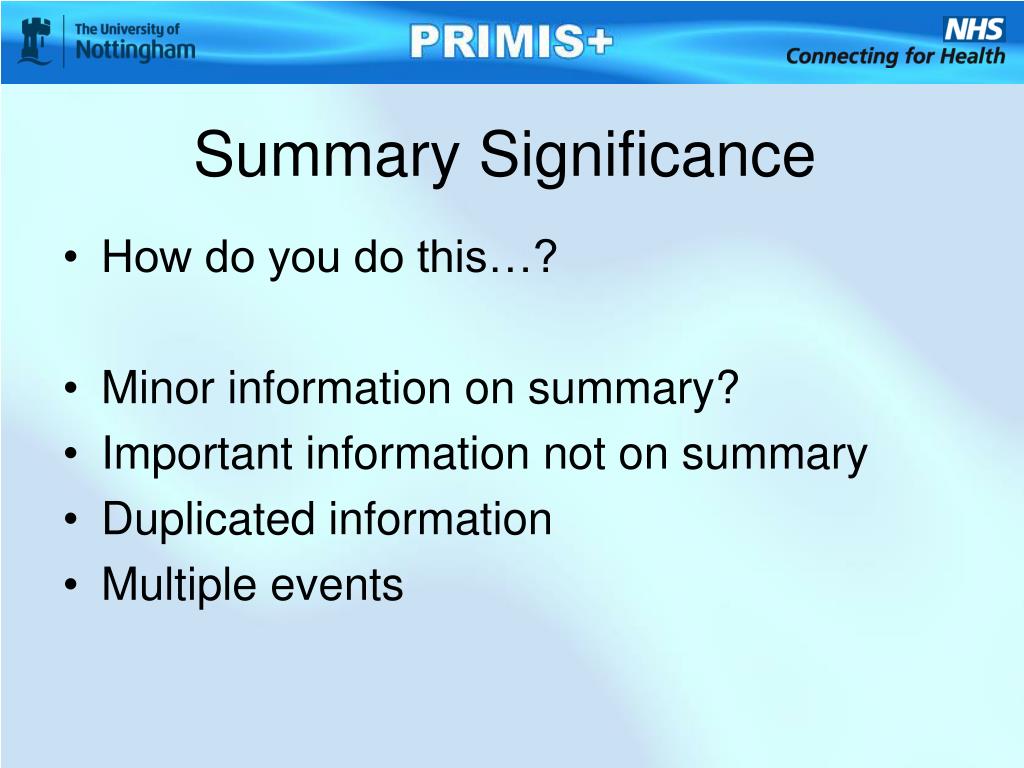 The University of
Nottingham

PRIMIS+

NHS
Connecting for Health

Summary Significance

• How do you do this…?

• Minor information on summary?
• Important information not on summary
• Duplicated information
• Multiple events